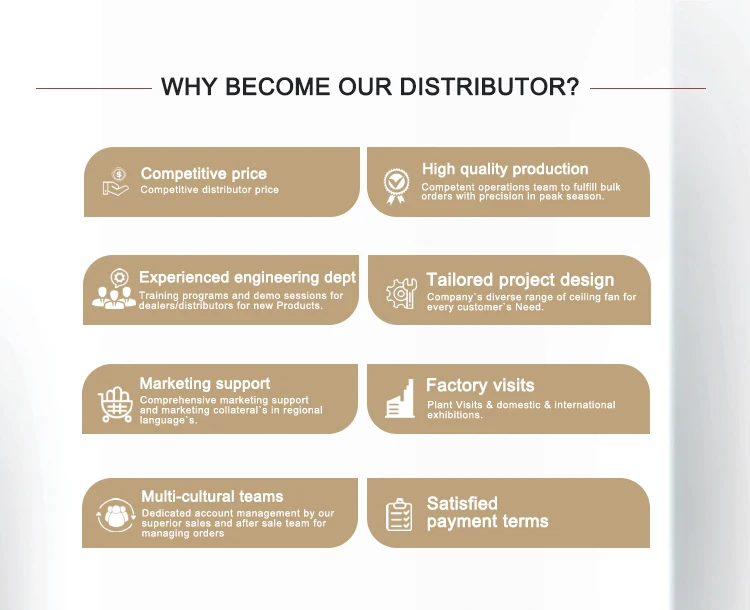 WHY BECOME OUR DISTRIBUTOR?

Competitive price
Competitive distributor price

High quality production
Competent operations team to fulfill bulk orders with precision in peak season.

Experienced engineering dept
Training programs and demo sessions for dealers/distributors for new Products.

Tailored project design
Company`s diverse range of ceiling fan for every customer`s Need.

Marketing support
Comprehensive marketing support and marketing collateral`s in regional language`s.

Factory visits
Plant Visits & domestic & international exhibitions.

Multi-cultural teams
Dedicated account management by our superior sales and after sale team for managing orders

Satisfied payment terms